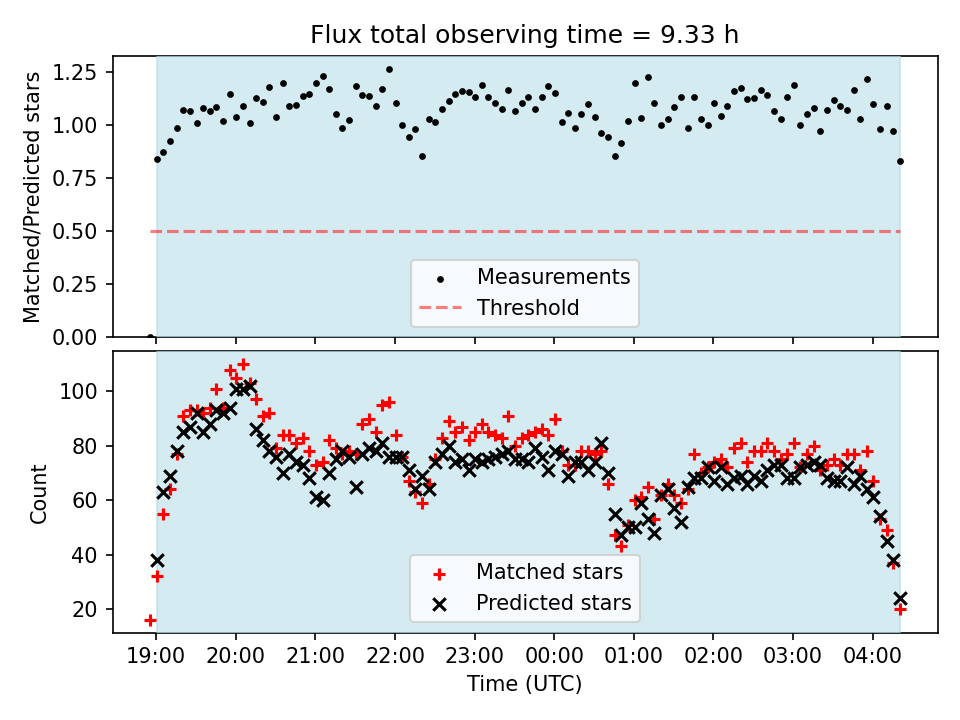 Flux total observing time = 9.33 h

Matched/Predicted stars

1.25
1.00
0.75
0.50
0.25
0.00

Measurements
Threshold

Count

100
80
60
40
20

Matched stars
Predicted stars

19:00
20:00
21:00
22:00
23:00
00:00
01:00
02:00
03:00
04:00

Time (UTC)